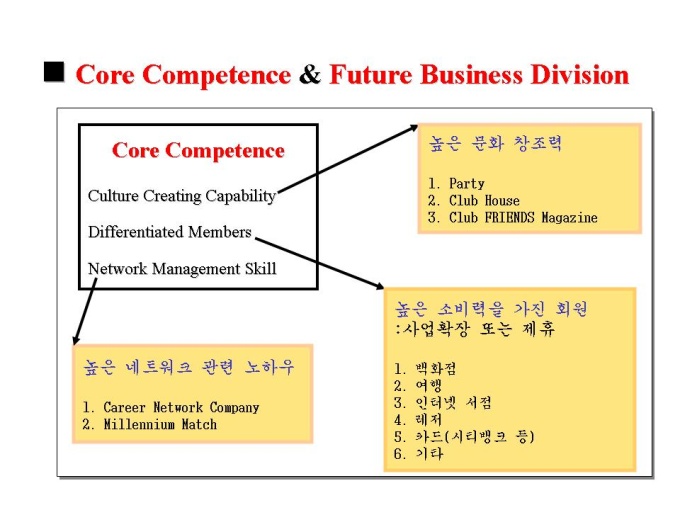 ■ Core Competence & Future Business Division

Core Competence

Culture Creating Capability

Differentiated Members

Network Management Skill

높은 문화 창조력

1. Party
2. Club House
3. Club FRIENDS Magazine

높은 소비력을 가진 회원
:사업확장 또는 제휴

1. 백화점
2. 여행
3. 인터넷 서점
4. 레저
5. 카드(시티뱅크 등)
6. 기타

높은 네트워크 관련 노하우

1. Career Network Company
2. Millennium Match